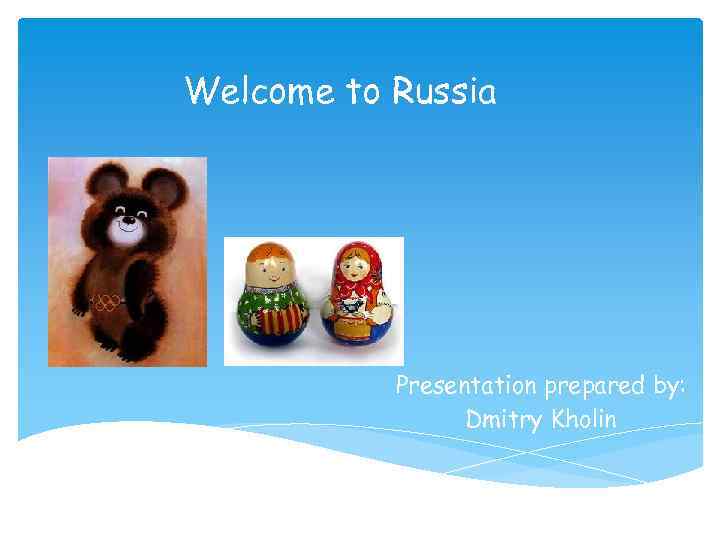 Welcome to Russia

Presentation prepared by:
Dmitry Kholin